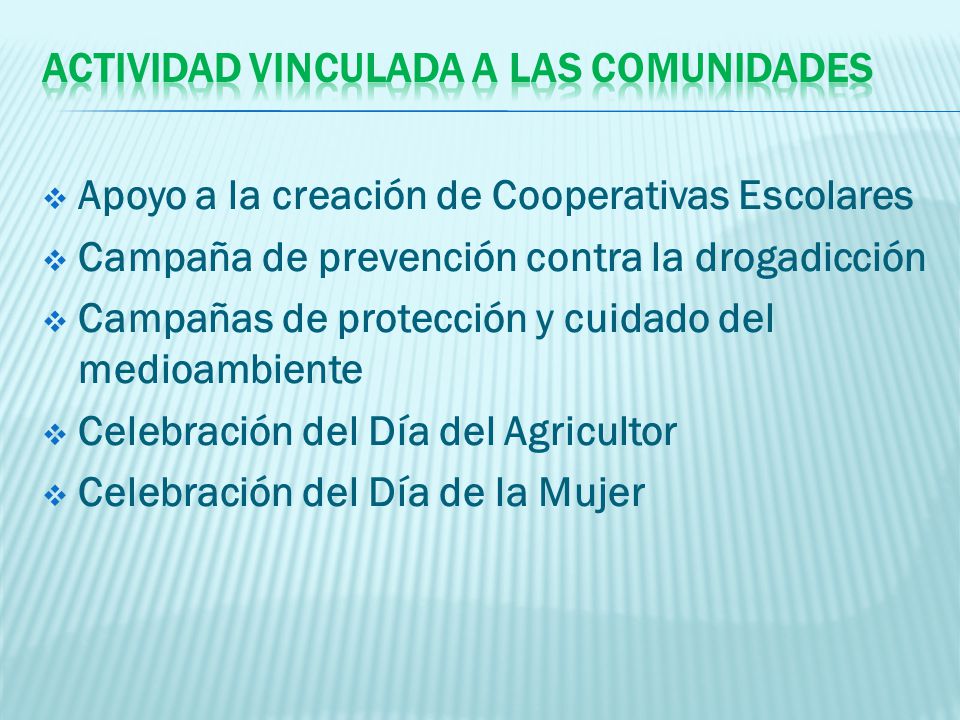 ACTIVIDAD VINCULADA A LAS COMUNIDADES

❖ Apoyo a la creación de Cooperativas Escolares
❖ Campaña de prevención contra la drogadicción
❖ Campañas de protección y cuidado del medioambiente
❖ Celebración del Día del Agricultor
❖ Celebración del Día de la Mujer